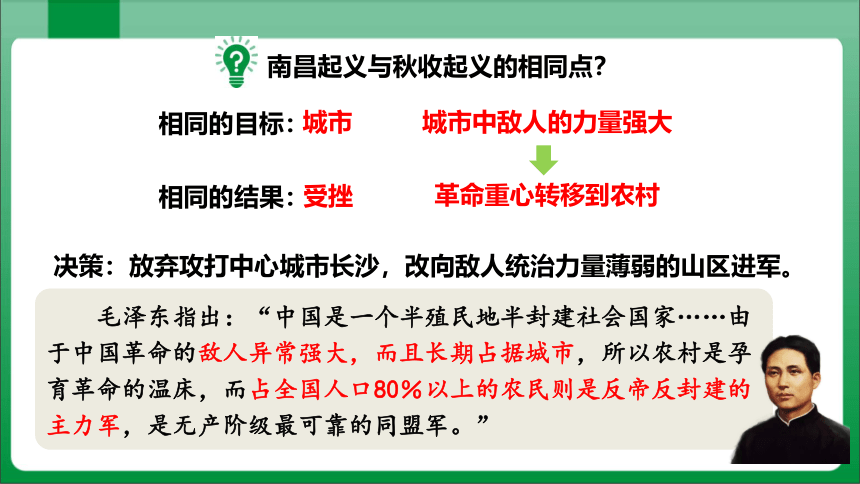 南昌起义与秋收起义的相同点?

相同的目标：城市　　城市中敌人的力量强大

相同的结果：受挫　　革命重心转移到农村

决策：放弃攻打中心城市长沙，改向敌人统治力量薄弱的山区进军。

毛泽东指出：“中国是一个半殖民地半封建社会国家……由于中国革命的敌人异常强大，而且长期占据城市，所以农村是孕育革命的温床，而占全国人口80%以上的农民则是反帝反封建的主力军，是无产阶级最可靠的同盟军。”